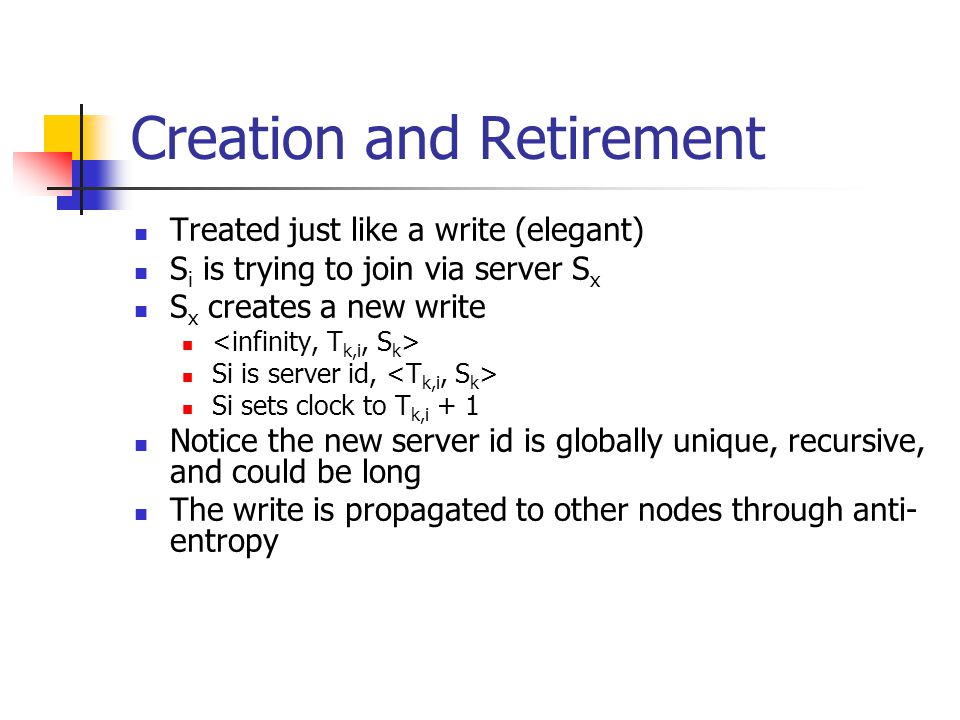 Creation and Retirement

- Treated just like a write (elegant)
- $S_i$ is trying to join via server $S_x$
- $S_x$ creates a new write
  - <infinity, $T_{k,i}$, $S_k$>
  - Si is server id, <$T_{k,i}$, $S_k$>
  - Si sets clock to $T_{k,i}$ + 1
- Notice the new server id is globally unique, recursive, and could be long
- The write is propagated to other nodes through anti-entropy